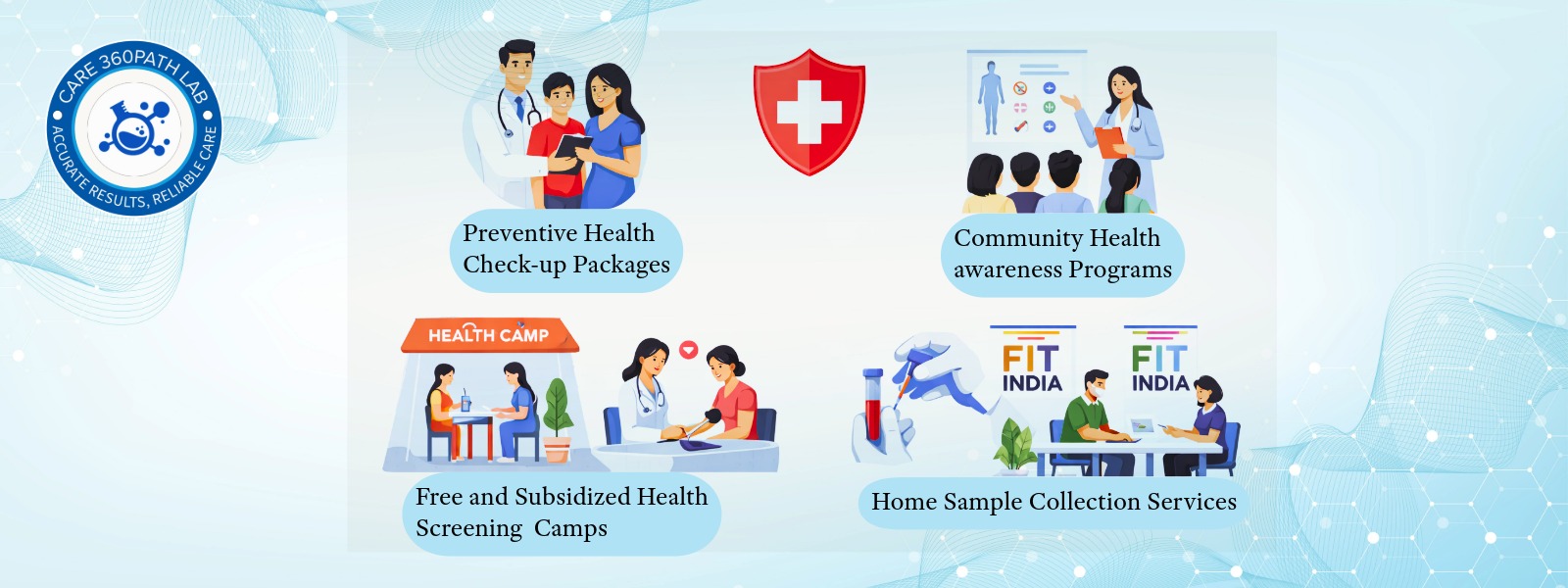 CARE 360PATH LAB
ACCURATE RESULTS, RELIABLE CARE

Preventive Health Check-up Packages

Community Health awareness Programs

HEALTH CAMP

Free and Subsidized Health Screening Camps

FIT INDIA

FIT INDIA

Home Sample Collection Services